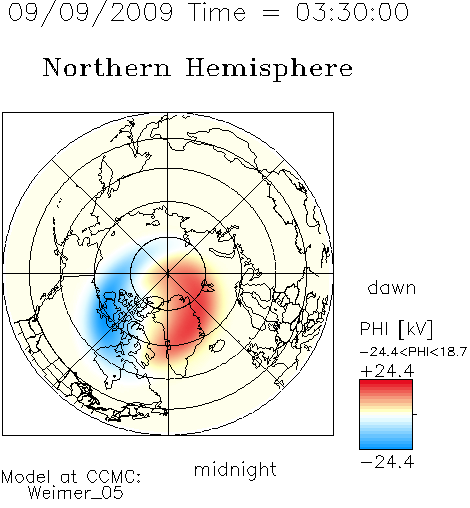 09/09/2009 Time = 03:30:00

Northern Hemisphere

dawn

PHI [kV]

−24.4<PHI<18.7

+24.4

−24.4

midnight

Model at CCMC:
Weimer_05